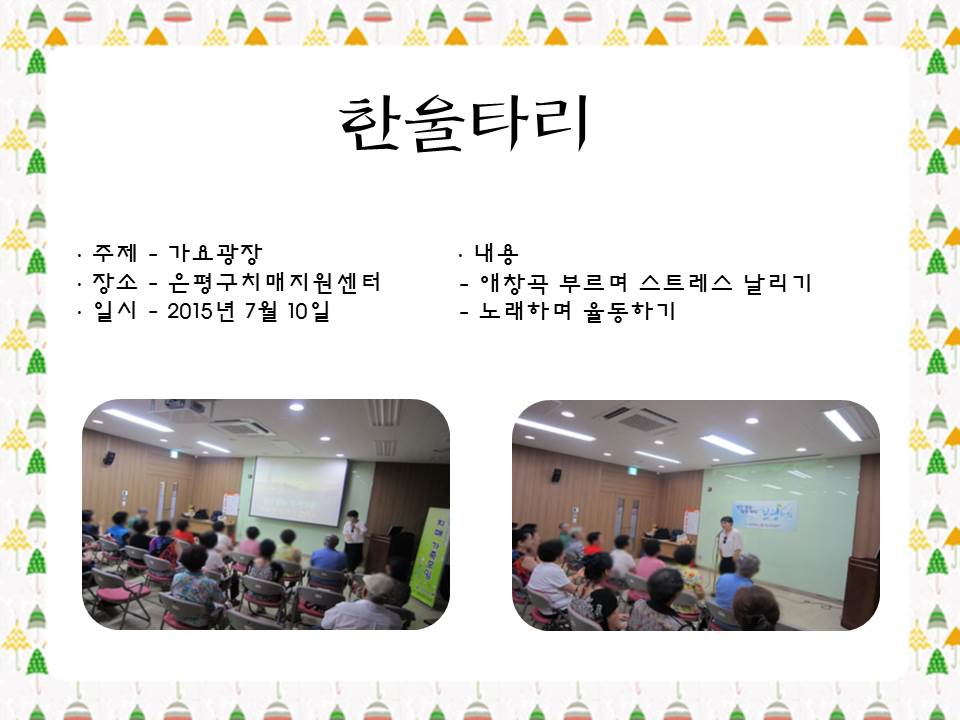 한울타리

· 주제 - 가요광장
· 장소 - 은평구치매지원센터
· 일시 - 2015년 7월 10일

· 내용
- 애창곡 부르며 스트레스 날리기
- 노래하며 율동하기